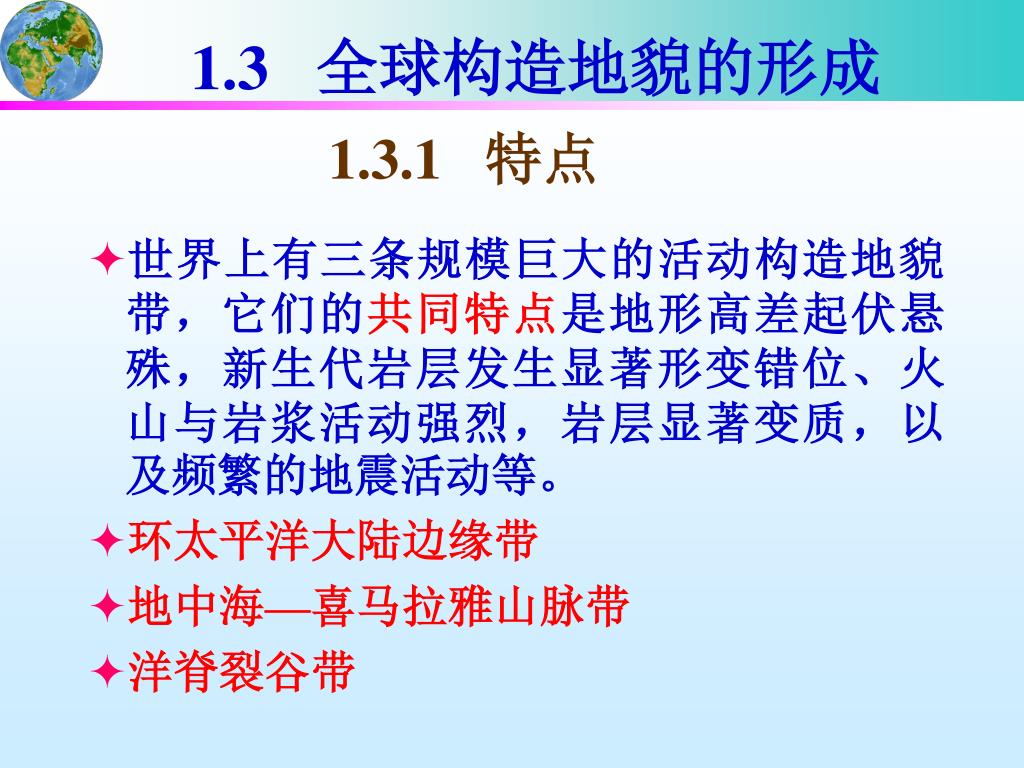 1.3 全球构造地貌的形成

1.3.1 特点

✦世界上有三条规模巨大的活动构造地貌带，它们的共同特点是地形高差起伏悬殊，新生代岩层发生显著形变错位、火山与岩浆活动强烈，岩层显著变质，以及频繁的地震活动等。

✦环太平洋大陆边缘带

✦地中海—喜马拉雅山脉带

✦洋脊裂谷带